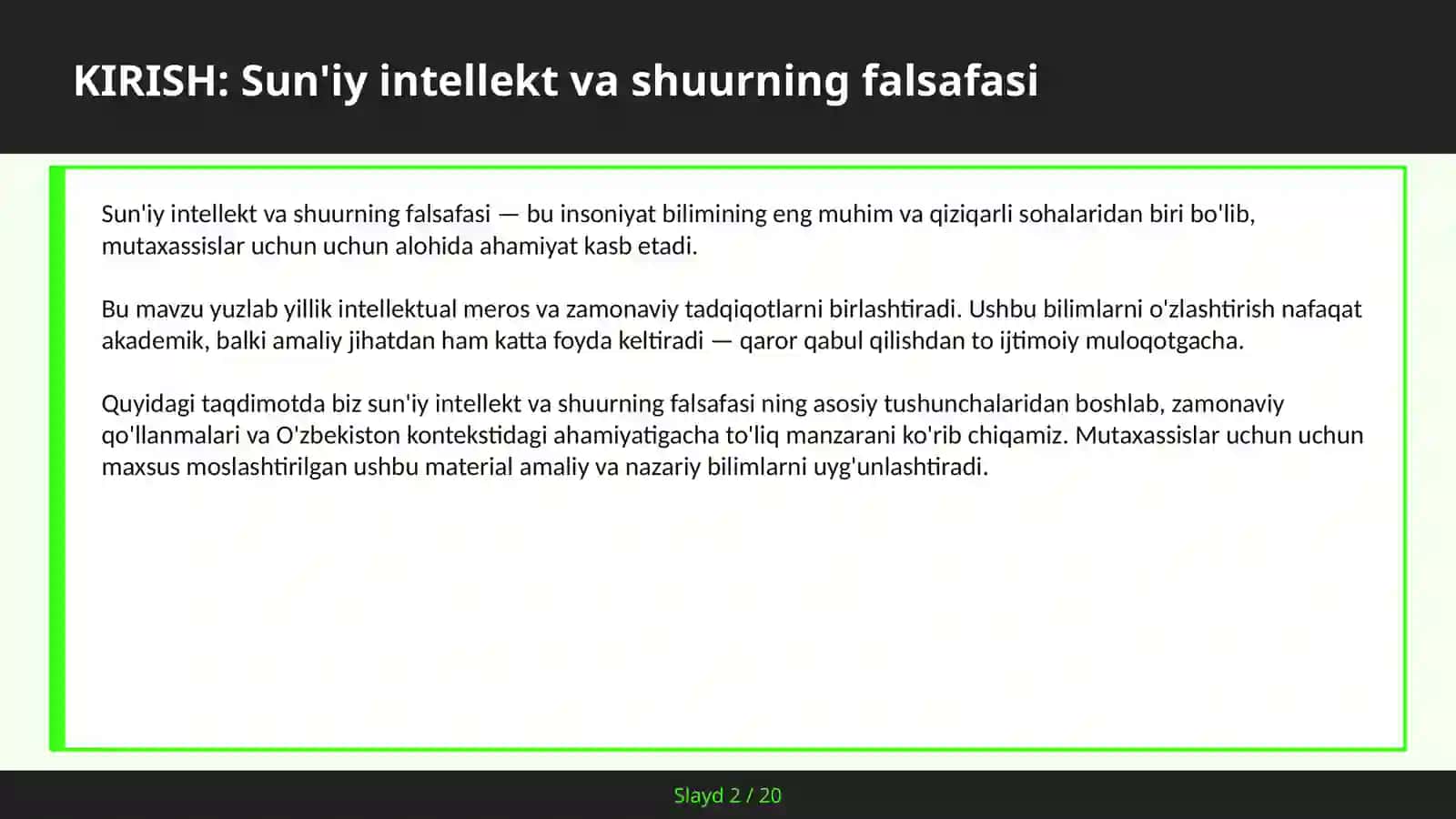 KIRISH: Sun'iy intellekt va shuurning falsafasi

Sun'iy intellekt va shuurning falsafasi — bu insoniyat bilimining eng muhim va qiziqarli sohalaridan biri bo'lib, mutaxassislar uchun uchun alohida ahamiyat kasb etadi.

Bu mavzu yuzlab yillik intellektual meros va zamonaviy tadqiqotlarni birlashtiradi. Ushbu bilimlarni o'zlashtirish nafaqat akademik, balki amaliy jihatdan ham katta foyda keltiradi — qaror qabul qilishdan to ijtimoiy muloqotgacha.

Quyidagi taqdimotda biz sun'iy intellekt va shuurning falsafasi ning asosiy tushunchalaridan boshlab, zamonaviy qo'llanmalari va O'zbekiston kontekstidagi ahamiyatigacha to'liq manzarani ko'rib chiqamiz. Mutaxassislar uchun uchun maxsus moslashtirilgan ushbu material amaliy va nazariy bilimlarni uyg'unlashtiradi.

Slayd 2 / 20